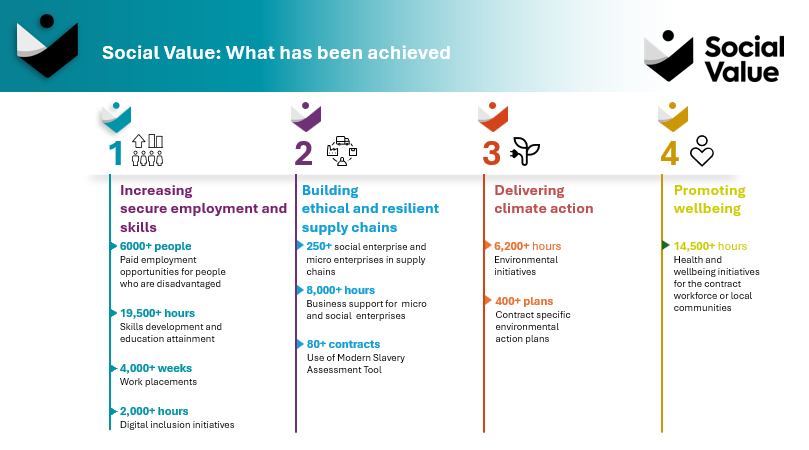 Social Value: What has been achieved

Social Value

1

Increasing secure employment and skills

6000+ people
Paid employment opportunities for people who are disadvantaged

19,500+ hours
Skills development and education attainment

4,000+ weeks
Work placements

2,000+ hours
Digital inclusion initiatives

2

Building ethical and resilient supply chains

250+ social enterprise and micro enterprises in supply chains

8,000+ hours
Business support for micro and social enterprises

80+ contracts
Use of Modern Slavery Assessment Tool

3

Delivering climate action

6,200+ hours
Environmental initiatives

400+ plans
Contract specific environmental action plans

4

Promoting wellbeing

14,500+ hours
Health and wellbeing initiatives for the contract workforce or local communities